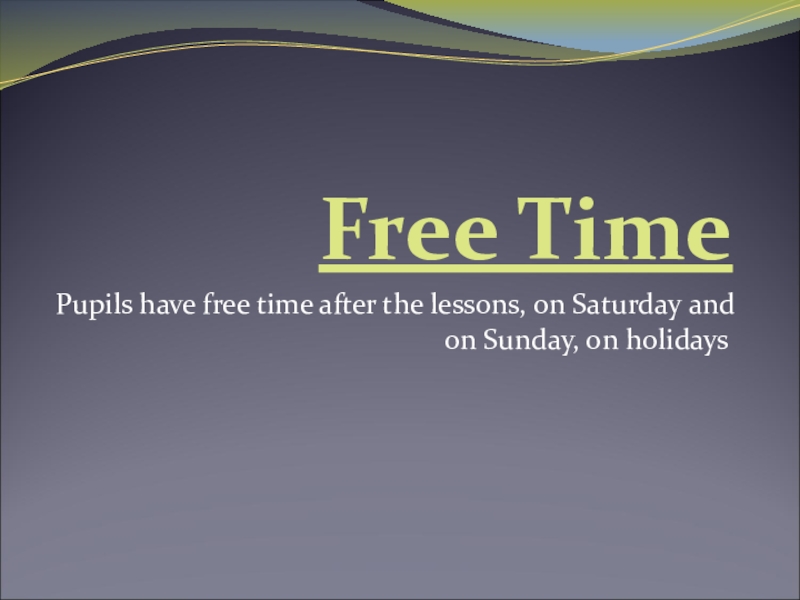 Free Time

Pupils have free time after the lessons, on Saturday and on Sunday, on holidays